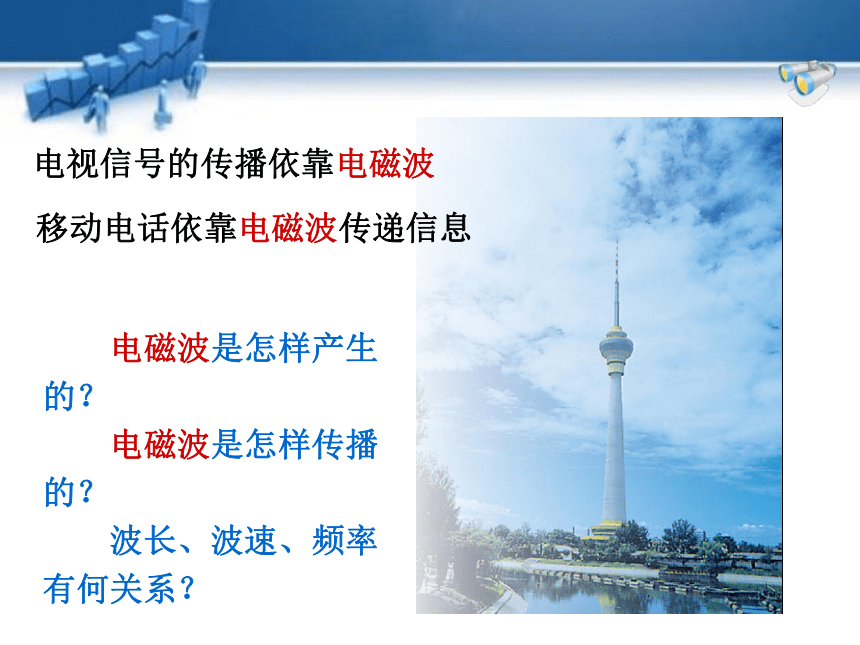 电视信号的传播依靠电磁波

移动电话依靠电磁波传递信息

电磁波是怎样产生的？

电磁波是怎样传播的？

波长、波速、频率有何关系？